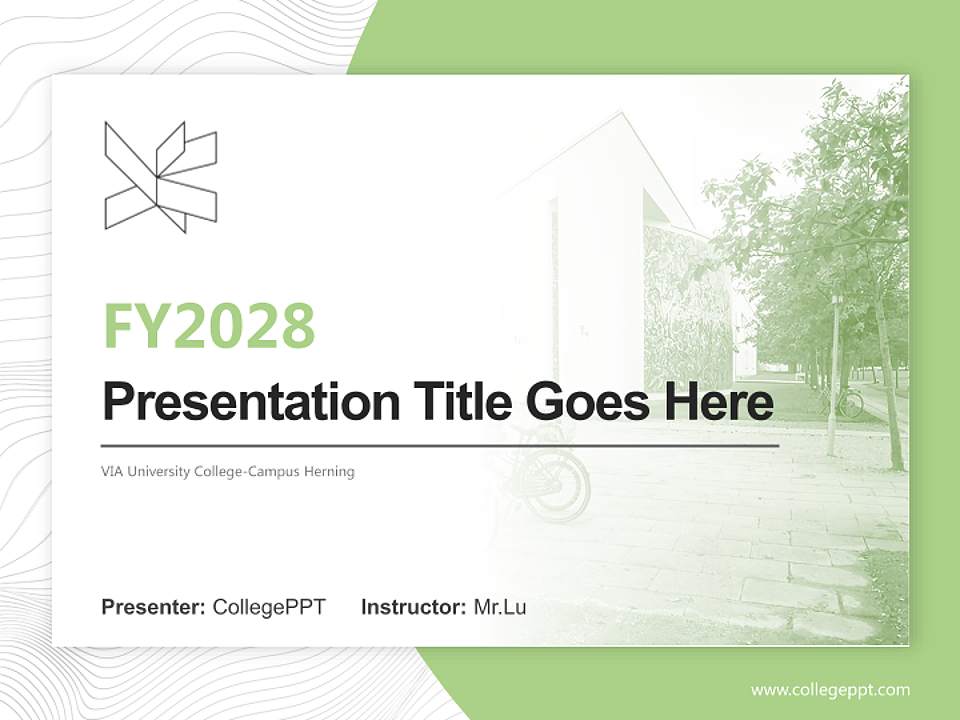 FY2028

Presentation Title Goes Here

VIA University College-Campus Herning

Presenter: CollegePPT Instructor: Mr.Lu

www.collegeppt.com